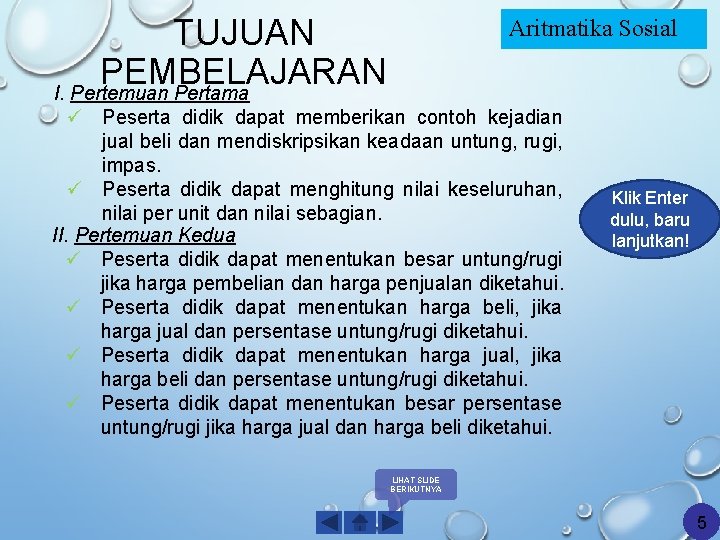 TUJUAN PEMBELAJARAN

Aritmatika Sosial

I. Pertemuan Pertama
✓ Peserta didik dapat memberikan contoh kejadian jual beli dan mendiskripsikan keadaan untung, rugi, impas.
✓ Peserta didik dapat menghitung nilai keseluruhan, nilai per unit dan nilai sebagian.

II. Pertemuan Kedua
✓ Peserta didik dapat menentukan besar untung/rugi jika harga pembelian dan harga penjualan diketahui.
✓ Peserta didik dapat menentukan harga beli, jika harga jual dan persentase untung/rugi diketahui.
✓ Peserta didik dapat menentukan harga jual, jika harga beli dan persentase untung/rugi diketahui.
✓ Peserta didik dapat menentukan besar persentase untung/rugi jika harga jual dan harga beli diketahui.

Klik Enter dulu, baru lanjutkan!

LIHAT SLIDE BERIKUTNYA

5